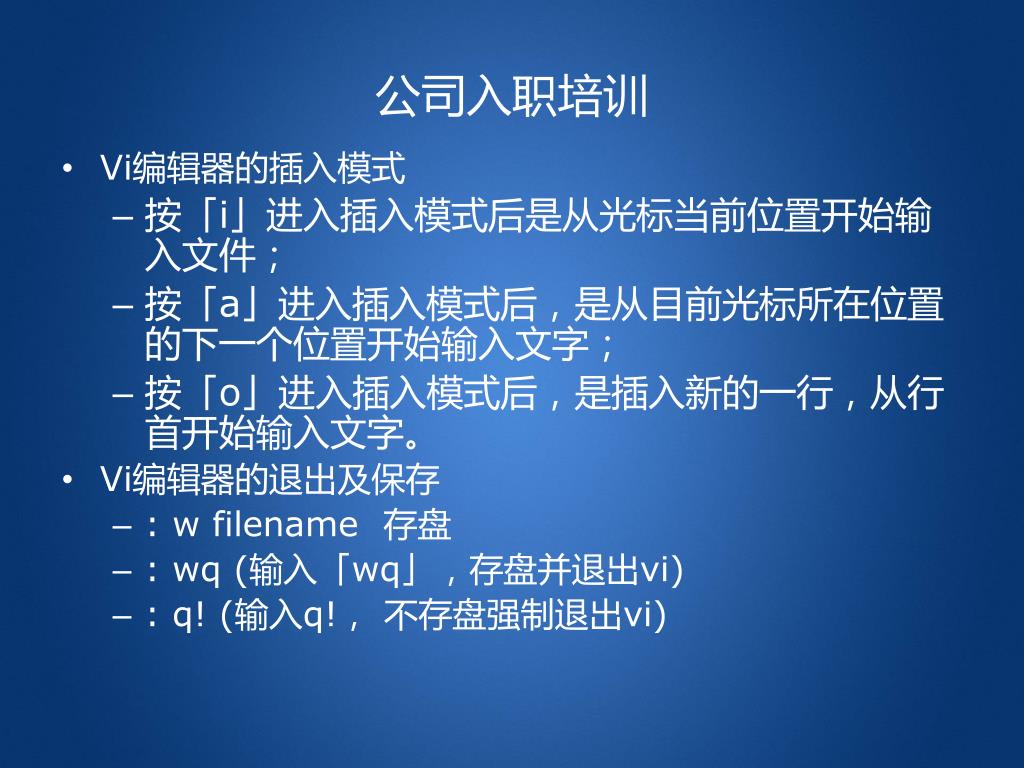 公司入职培训

• Vi编辑器的插入模式
  – 按「i」进入插入模式后是从光标当前位置开始输入文件；
  – 按「a」进入插入模式后，是从目前光标所在位置的下一个位置开始输入文字；
  – 按「o」进入插入模式后，是插入新的一行，从行首开始输入文字。
• Vi编辑器的退出及保存
  – ：w filename  存盘
  – ：wq (输入「wq」，存盘并退出vi)
  – ：q! (输入q!， 不存盘强制退出vi)